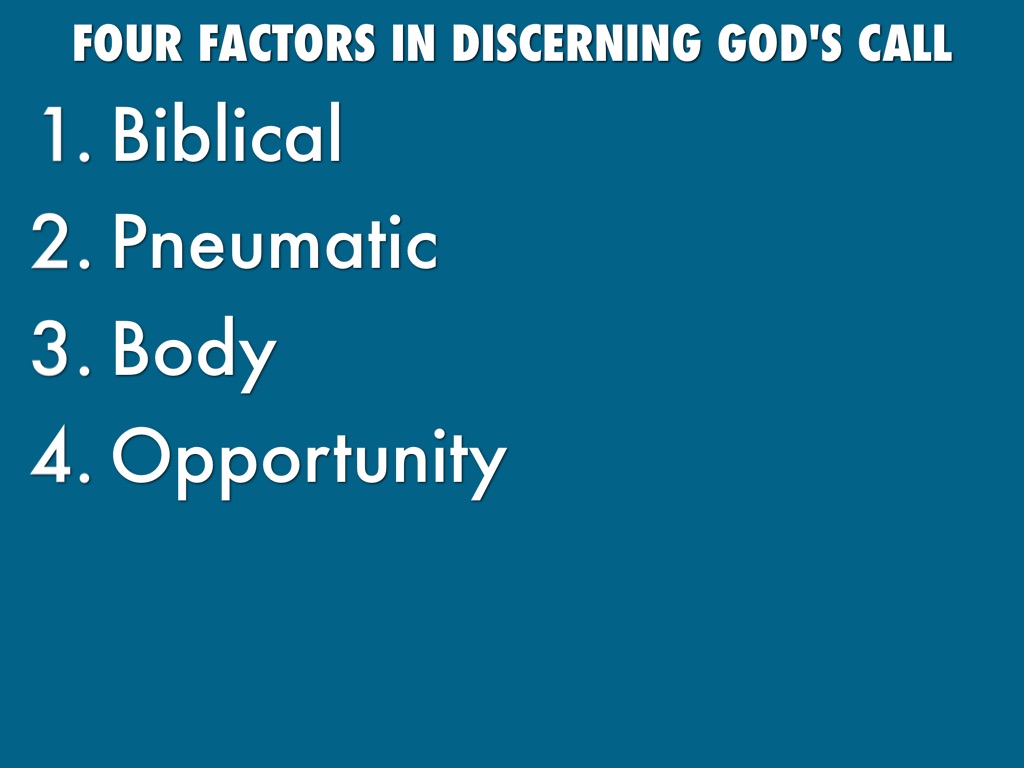 FOUR FACTORS IN DISCERNING GOD'S CALL

1. Biblical
2. Pneumatic
3. Body
4. Opportunity